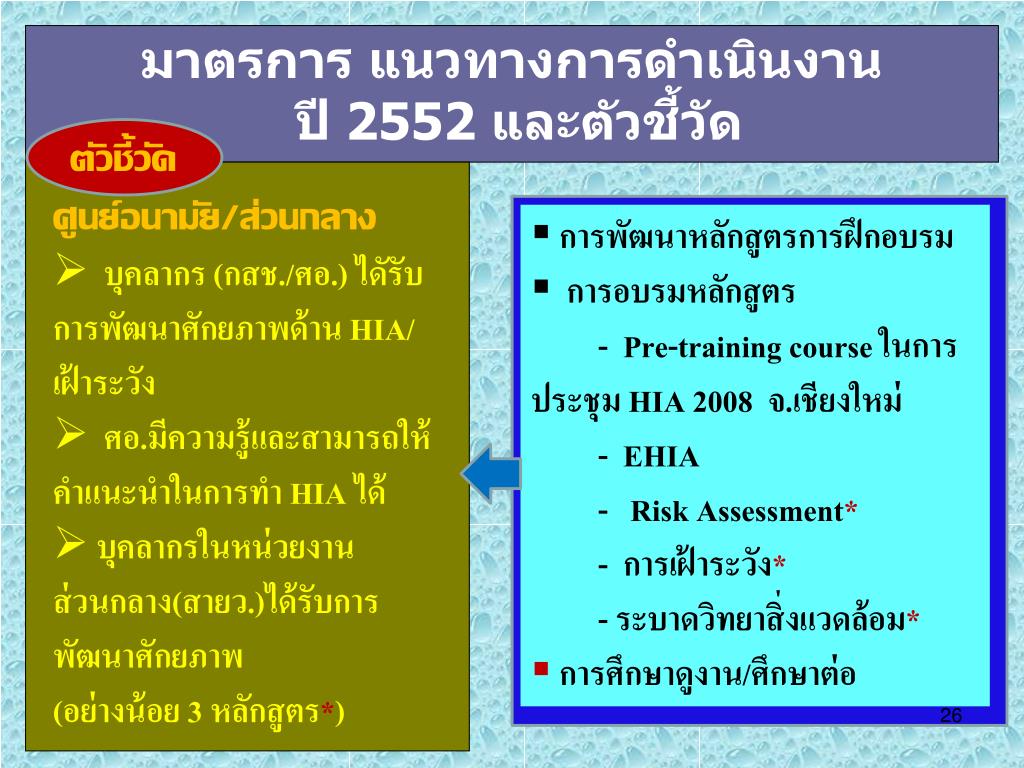 มาตรการ แนวทางการดำเนินงาน ปี 2552 และตัวชี้วัด

ตัวชี้วัด

ศูนย์อนามัย/ส่วนกลาง

➢ บุคลากร (กสช./ศอ.) ได้รับการพัฒนาศักยภาพด้าน HIA/ เฝ้าระวัง

➢ ศอ.มีความรู้และสามารถให้คำแนะนำในการทำ HIA ได้

➢ บุคลากรในหน่วยงานส่วนกลาง(สายว.)ได้รับการพัฒนาศักยภาพ (อย่างน้อย 3 หลักสูตร*)

▪ การพัฒนาหลักสูตรการฝึกอบรม
▪ การอบรมหลักสูตร
- Pre-training course ในการประชุม HIA 2008 จ.เชียงใหม่
- EHIA
- Risk Assessment*
- การเฝ้าระวัง*
- ระบาดวิทยาสิ่งแวดล้อม*
▪ การศึกษาดูงาน/ศึกษาต่อ

26